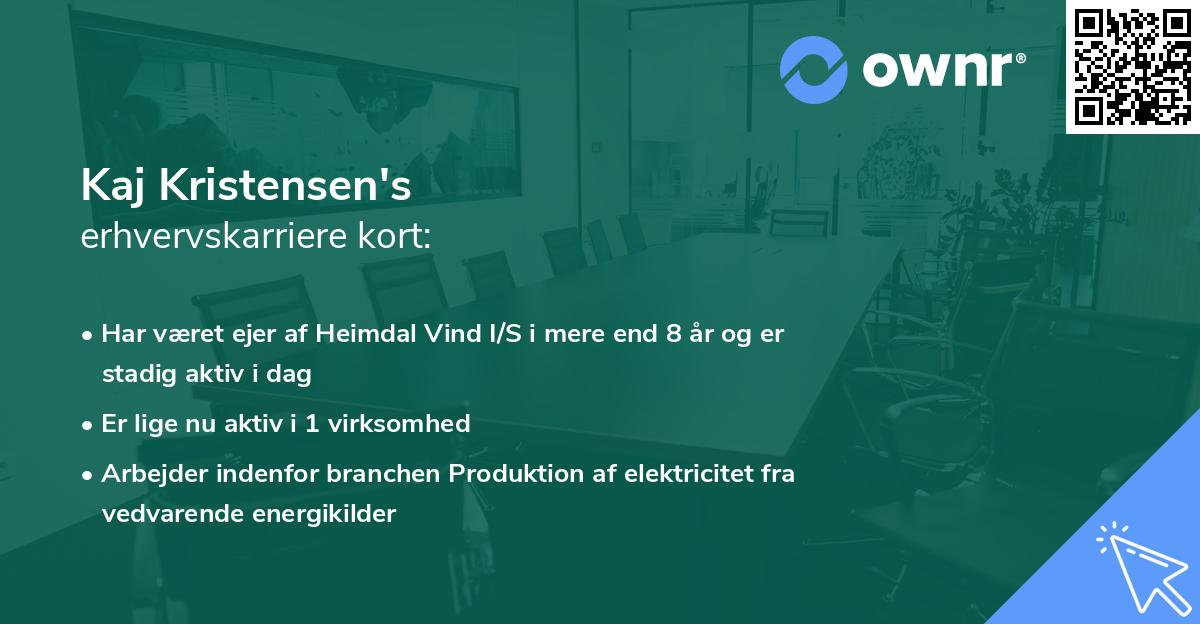 ownr®

Kaj Kristensen's
erhvervskarriere kort:

• Har været ejer af Heimdal Vind I/S i mere end 8 år og er stadig aktiv i dag
• Er lige nu aktiv i 1 virksomhed
• Arbejder indenfor branchen Produktion af elektricitet fra vedvarende energikilder